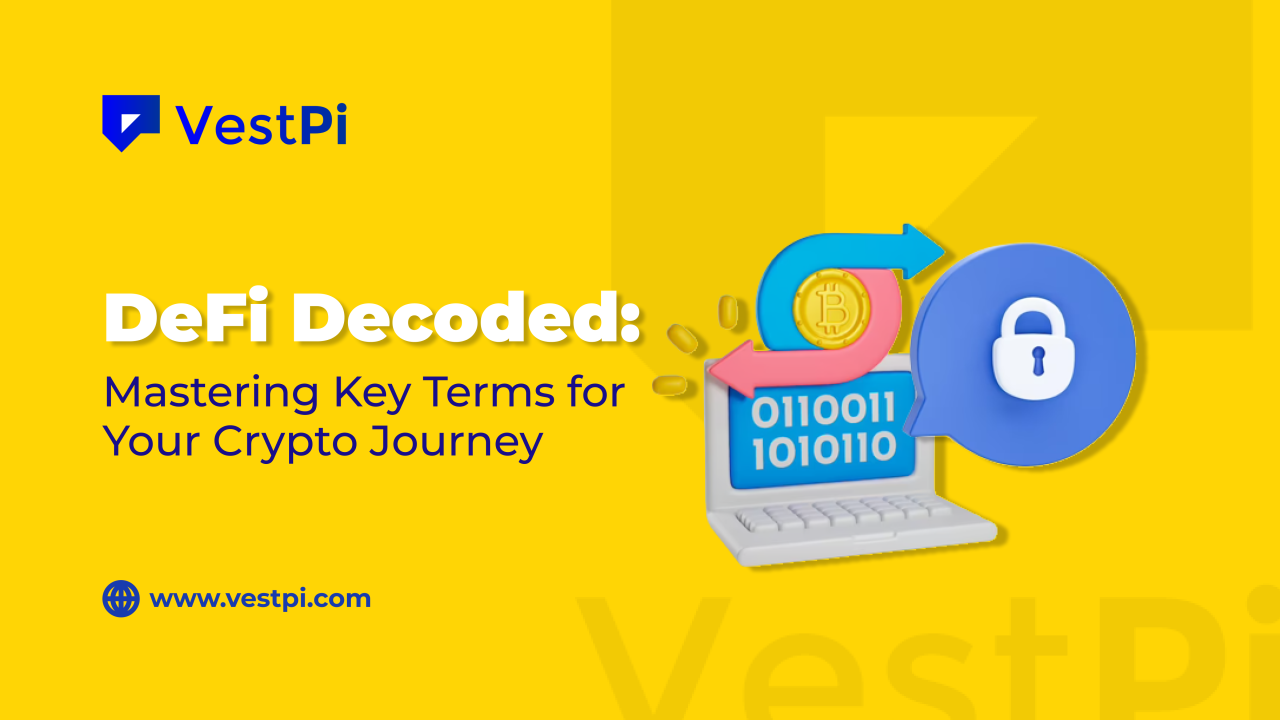 VestPi

DeFi Decoded:
Mastering Key Terms for Your Crypto Journey

0110011
1010110

www.vestpi.com

VestPi